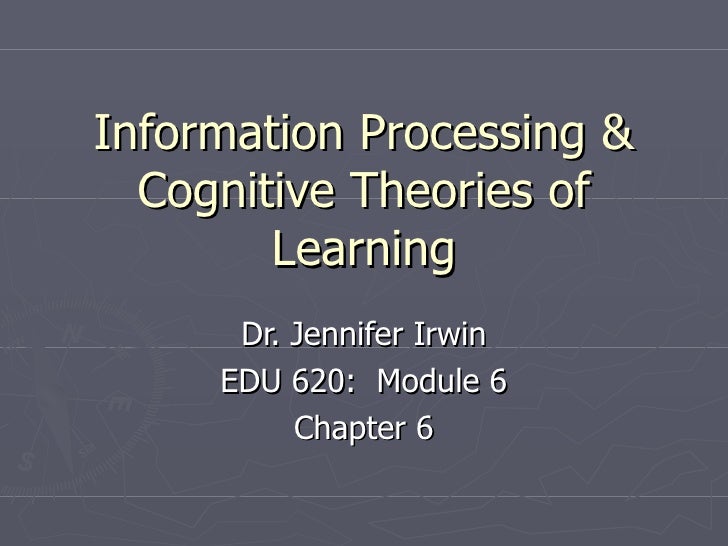 Information Processing & Cognitive Theories of Learning

Dr. Jennifer Irwin
EDU 620: Module 6
Chapter 6